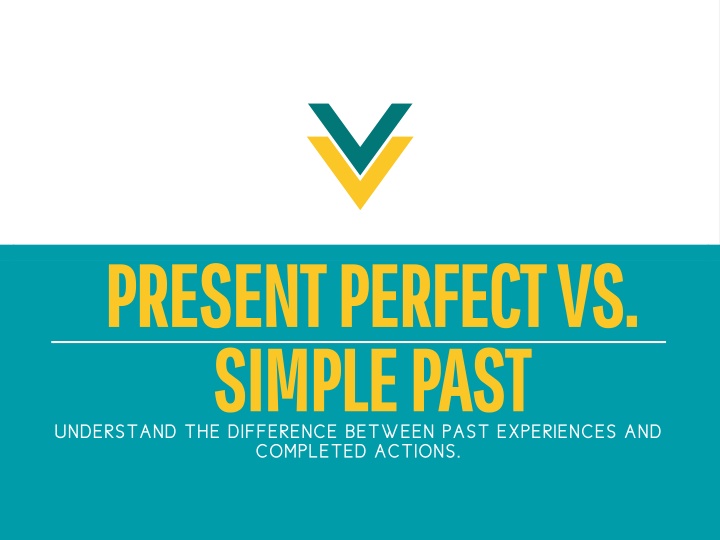 PRESENT PERFECT VS.
SIMPLE PAST

UNDERSTAND THE DIFFERENCE BETWEEN PAST EXPERIENCES AND COMPLETED ACTIONS.